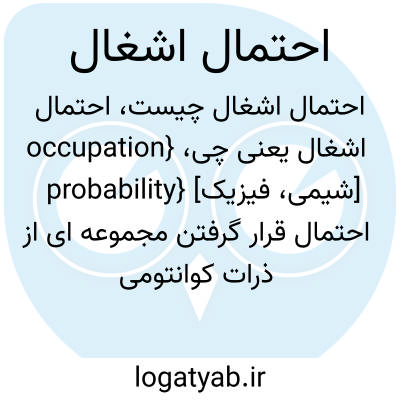 احتمال اشغال

احتمال اشغال چیست، احتمال اشغال یعنی چی، {occupation probability} [شیمی، فیزیک] احتمال قرار گرفتن مجموعه ای از ذرات کوانتومی

logatyab.ir